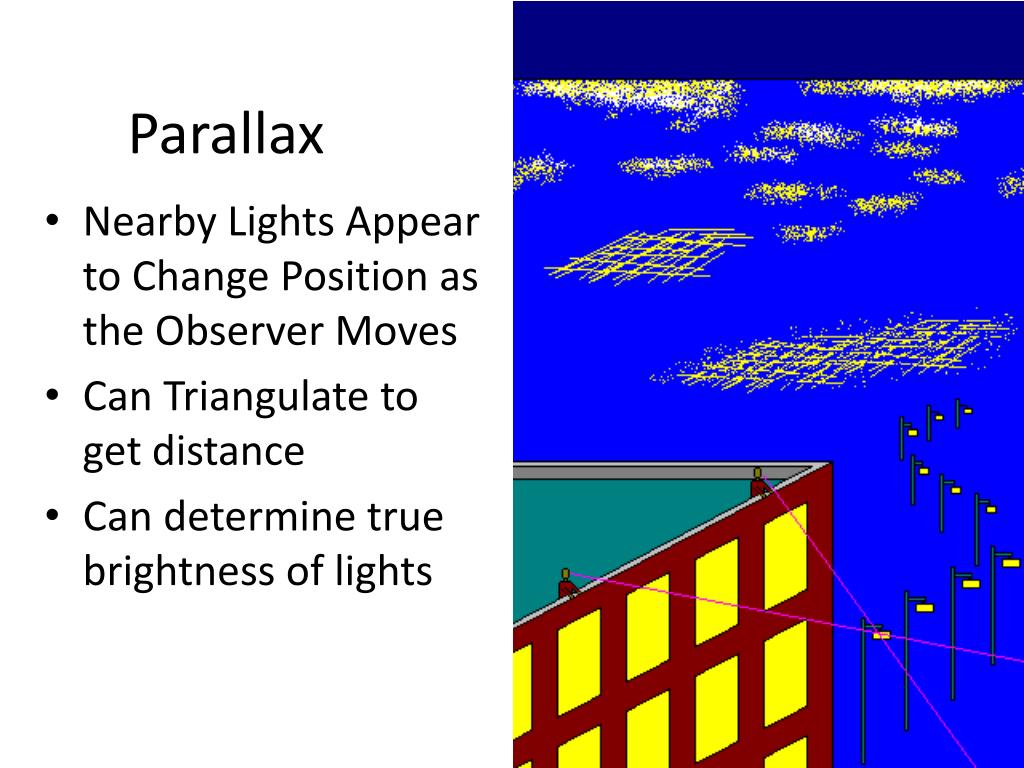 Parallax

• Nearby Lights Appear to Change Position as the Observer Moves
• Can Triangulate to get distance
• Can determine true brightness of lights